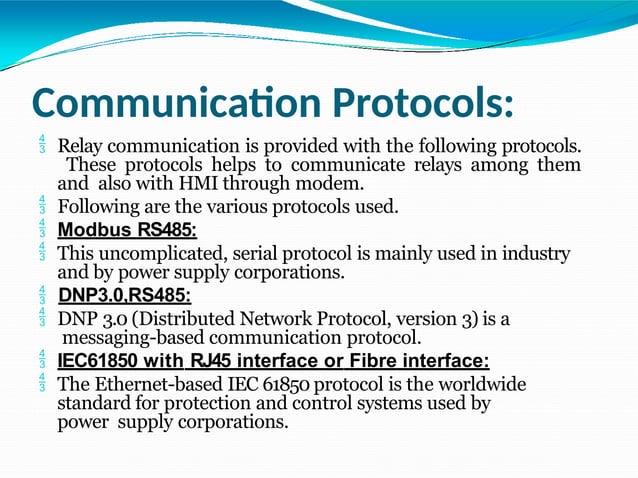 Communication Protocols:

$\frac{4}{3}$ Relay communication is provided with the following protocols. These protocols helps to communicate relays among them and also with HMI through modem.

$\frac{4}{3}$ Following are the various protocols used.

$\frac{4}{3}$ Modbus RS485:

$\frac{4}{3}$ This uncomplicated, serial protocol is mainly used in industry and by power supply corporations.

$\frac{4}{3}$ DNP3.0,RS485:

$\frac{4}{3}$ DNP 3.0 (Distributed Network Protocol, version 3) is a messaging-based communication protocol.

$\frac{4}{3}$ IEC61850 with RJ45 interface or Fibre interface:

$\frac{4}{3}$ The Ethernet-based IEC 61850 protocol is the worldwide standard for protection and control systems used by power supply corporations.